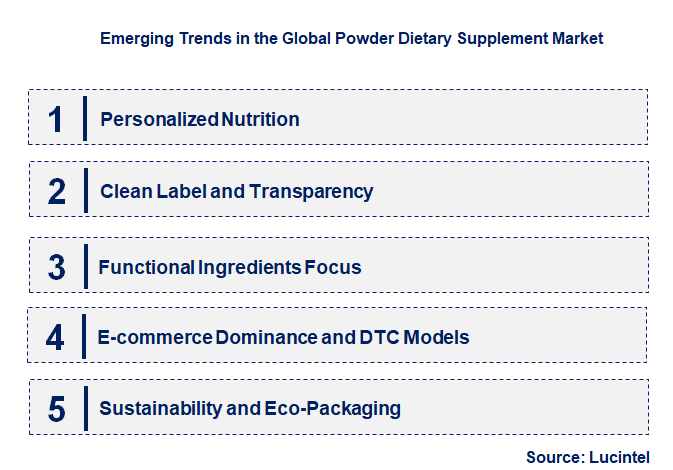 Emerging Trends in the Global Powder Dietary Supplement Market

1 Personalized Nutrition

2 Clean Label and Transparency

3 Functional Ingredients Focus

4 E-commerce Dominance and DTC Models

5 Sustainability and Eco-Packaging

Source: Lucintel